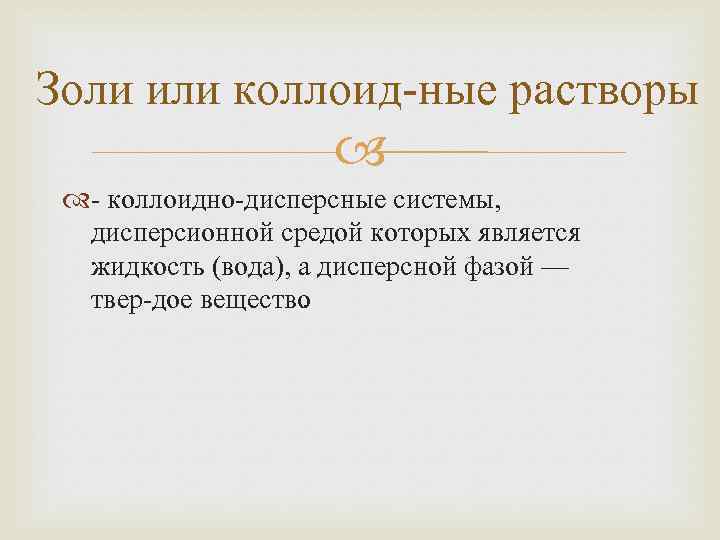 Золи или коллоид-ные растворы

- коллоидно-дисперсные системы, дисперсионной средой которых является жидкость (вода), а дисперсной фазой — твер-дое вещество